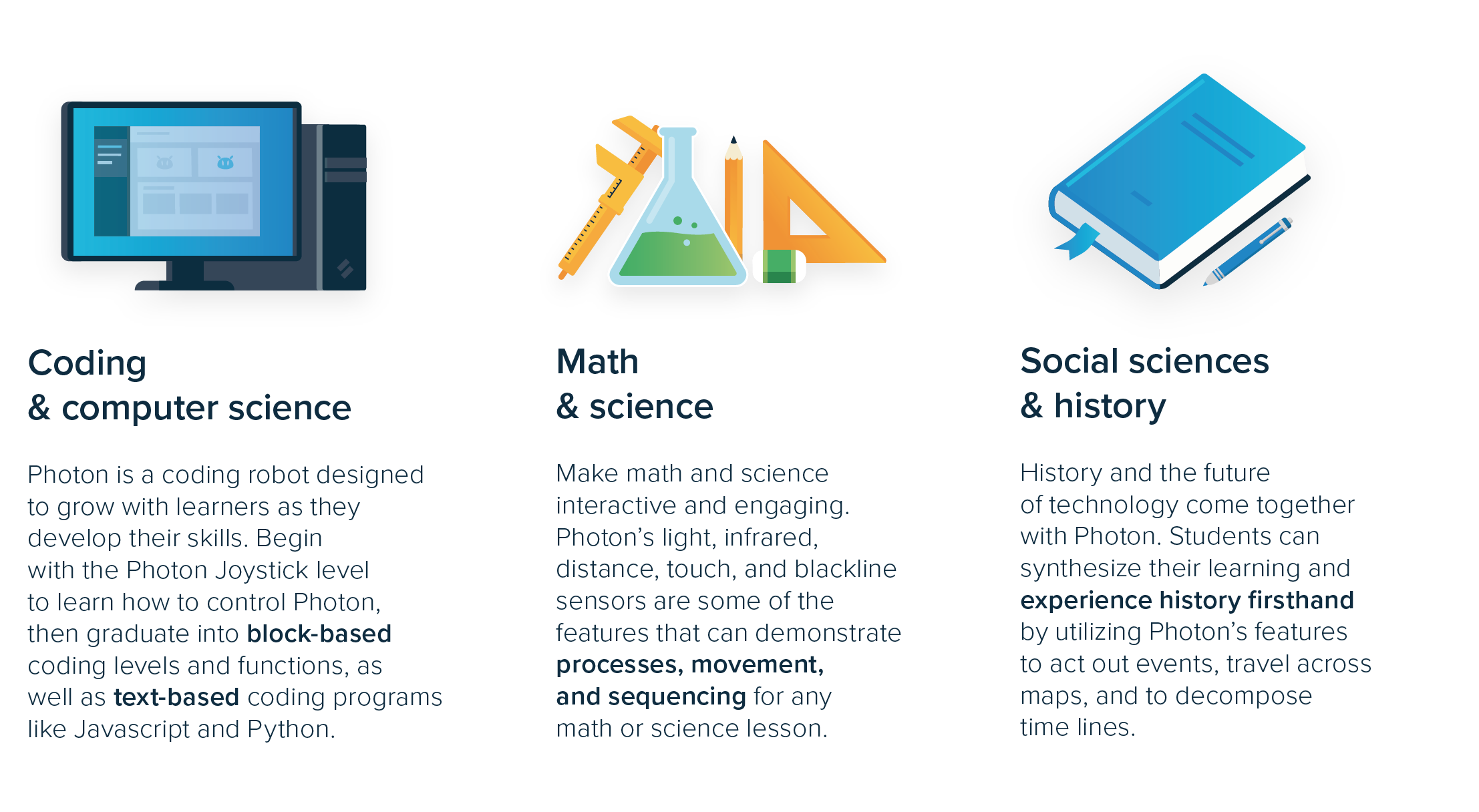 Coding
& computer science

Photon is a coding robot designed to grow with learners as they develop their skills. Begin with the Photon Joystick level to learn how to control Photon, then graduate into block-based coding levels and functions, as well as text-based coding programs like Javascript and Python.

Math
& science

Make math and science interactive and engaging. Photon's light, infrared, distance, touch, and blackline sensors are some of the features that can demonstrate processes, movement, and sequencing for any math or science lesson.

Social sciences
& history

History and the future of technology come together with Photon. Students can synthesize their learning and experience history firsthand by utilizing Photon's features to act out events, travel across maps, and to decompose time lines.